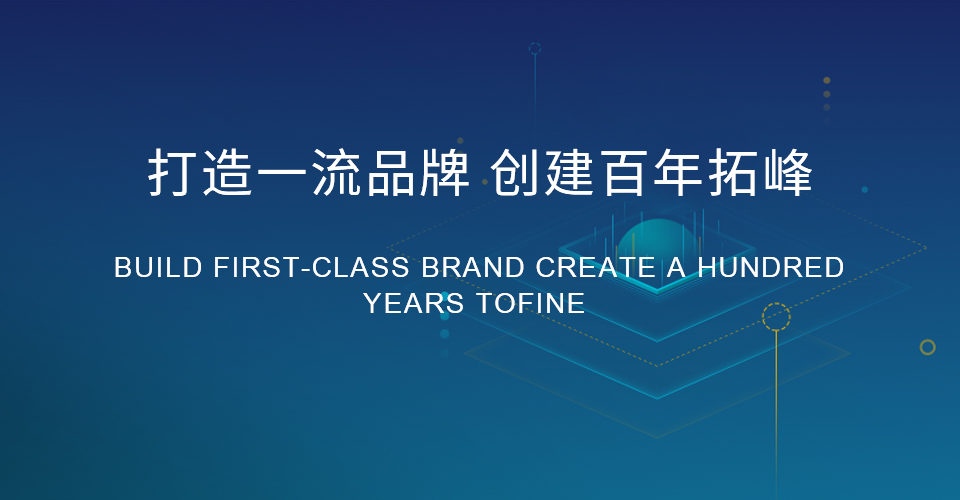 打造一流品牌 创建百年拓峰

BUILD FIRST-CLASS BRAND CREATE A HUNDRED YEARS TOFINE